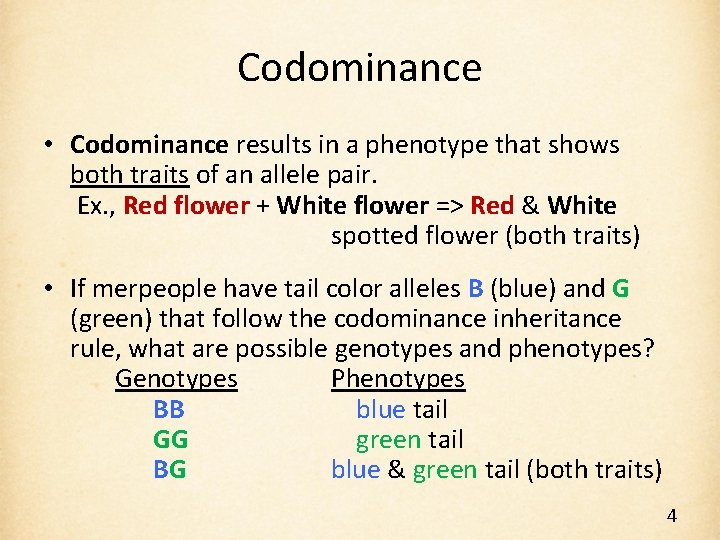 Codominance

• Codominance results in a phenotype that shows both traits of an allele pair.
Ex., Red flower + White flower => Red & White spotted flower (both traits)

• If merpeople have tail color alleles B (blue) and G (green) that follow the codominance inheritance rule, what are possible genotypes and phenotypes?

| Genotypes | Phenotypes |
|---|---|
| BB | blue tail |
| GG | green tail |
| BG | blue & green tail (both traits) |

4